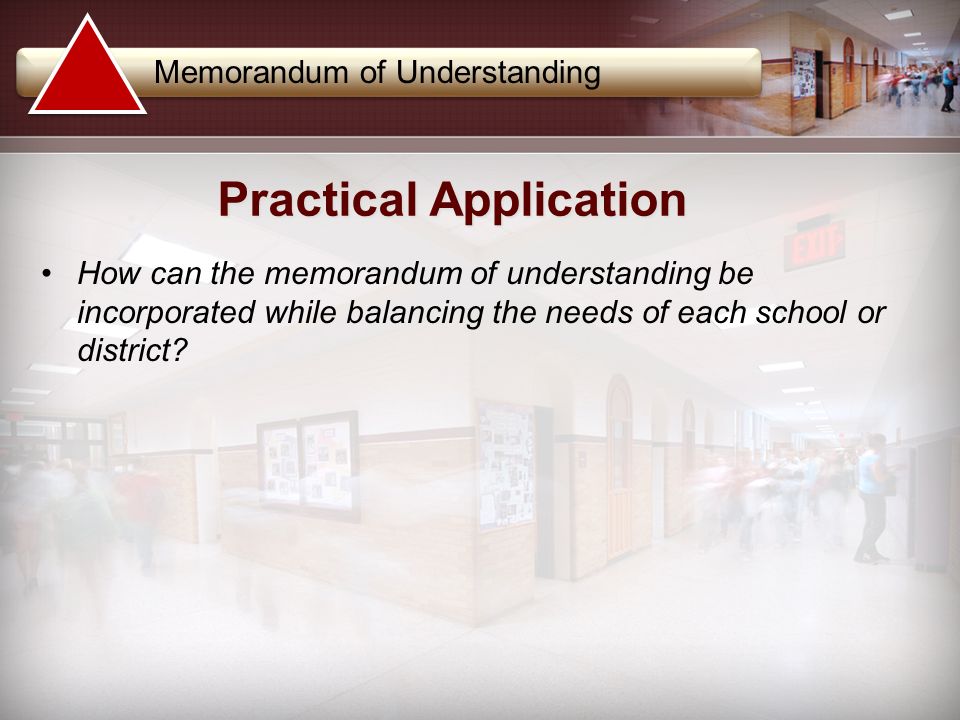 Memorandum of Understanding

Practical Application

• How can the memorandum of understanding be incorporated while balancing the needs of each school or district?

EXIT